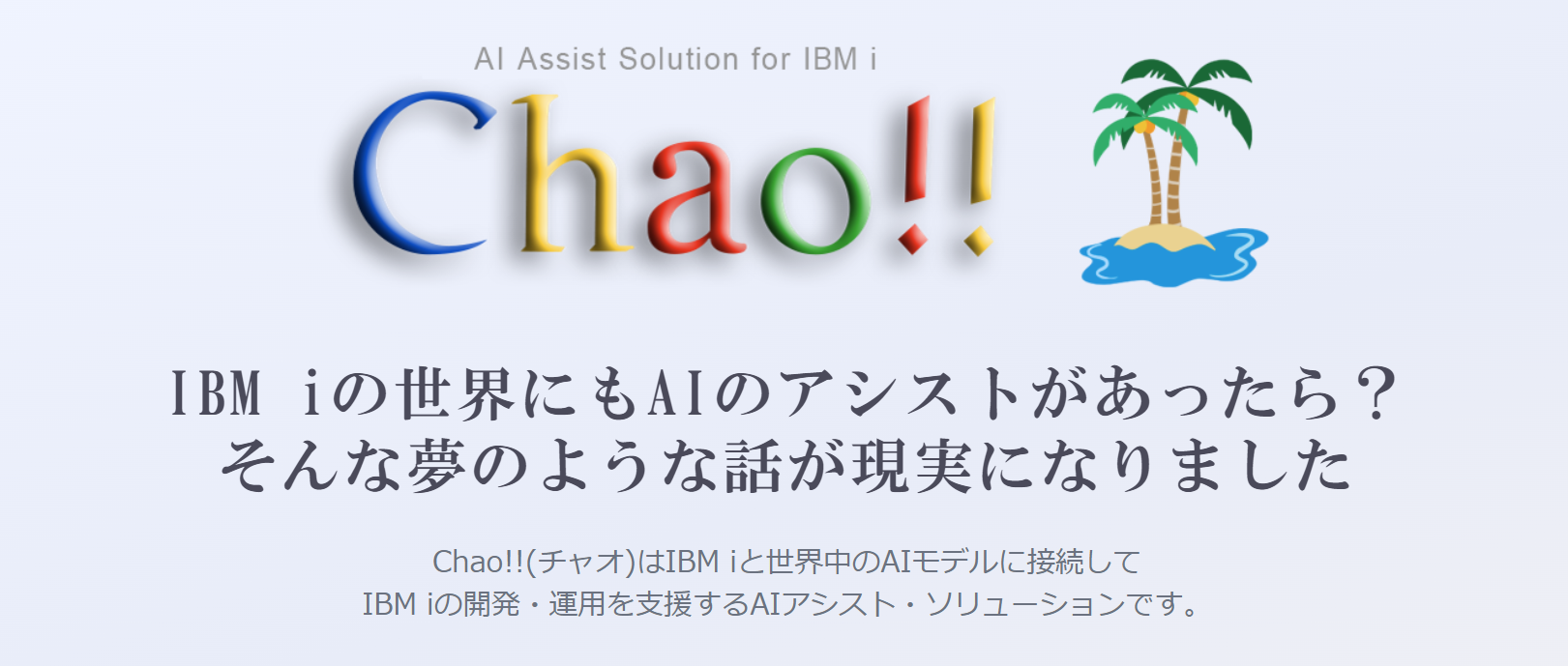 AI Assist Solution for IBM i

Chao!!

IBM iの世界にもAIのアシストがあったら？
そんな夢のような話が現実になりました

Chao!!(チャオ)はIBM iと世界中のAIモデルに接続して
IBM iの開発・運用を支援するAIアシスト・ソリューションです。